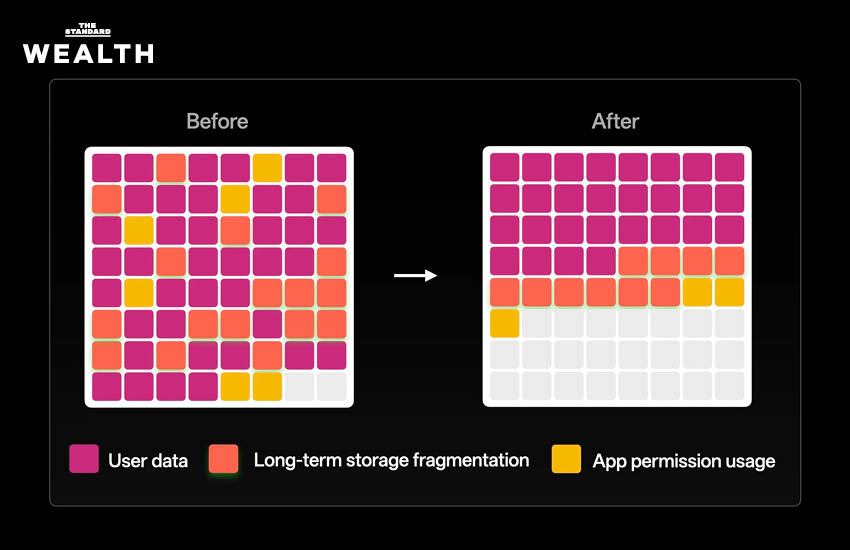 THE STANDARD
WEALTH

Before

After

User data
Long-term storage fragmentation
App permission usage